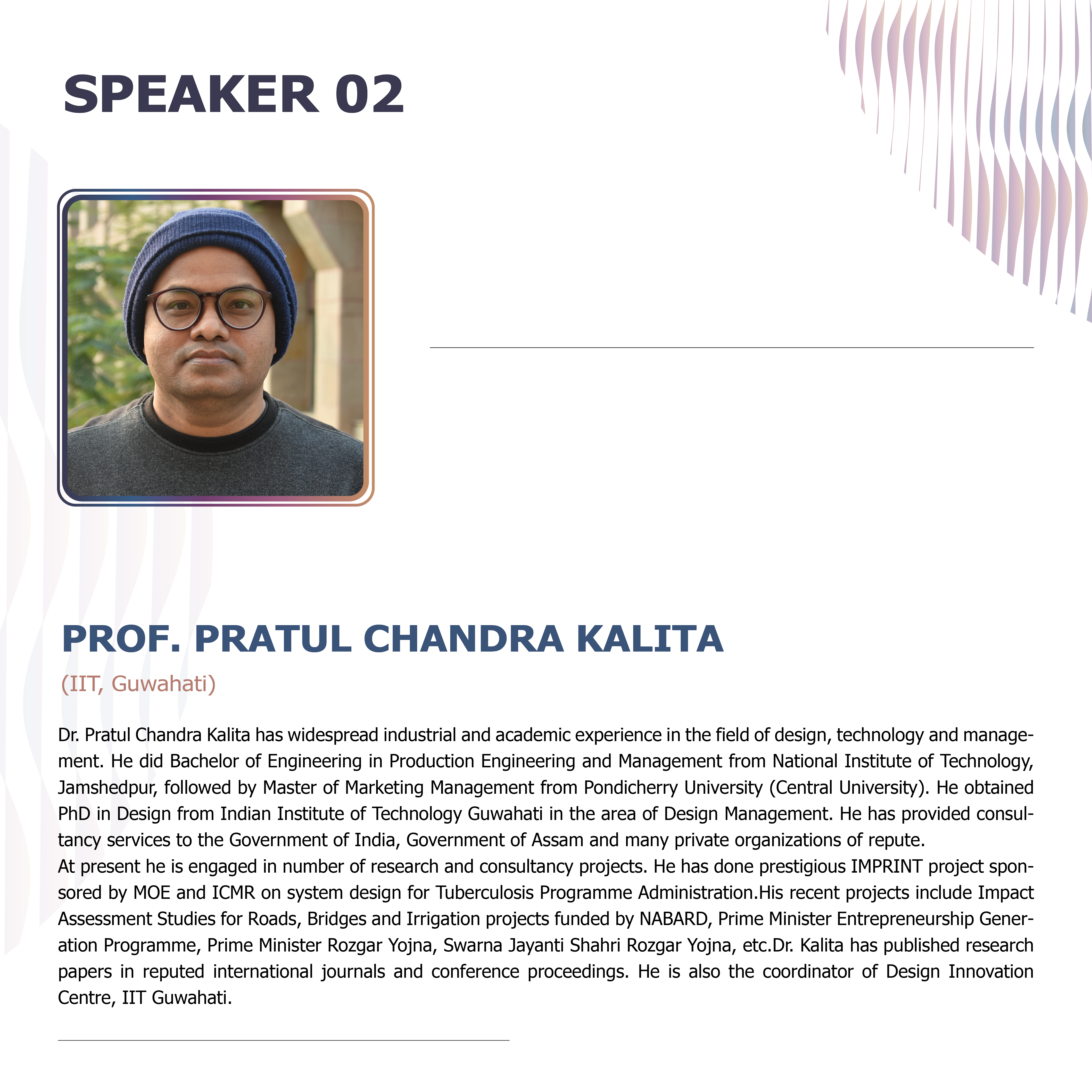 SPEAKER 02

PROF. PRATUL CHANDRA KALITA

(IIT, Guwahati)

Dr. Pratul Chandra Kalita has widespread industrial and academic experience in the field of design, technology and management. He did Bachelor of Engineering in Production Engineering and Management from National Institute of Technology, Jamshedpur, followed by Master of Marketing Management from Pondicherry University (Central University). He obtained PhD in Design from Indian Institute of Technology Guwahati in the area of Design Management. He has provided consultancy services to the Government of India, Government of Assam and many private organizations of repute.
At present he is engaged in number of research and consultancy projects. He has done prestigious IMPRINT project sponsored by MOE and ICMR on system design for Tuberculosis Programme Administration.His recent projects include Impact Assessment Studies for Roads, Bridges and Irrigation projects funded by NABARD, Prime Minister Entrepreneurship Generation Programme, Prime Minister Rozgar Yojna, Swarna Jayanti Shahri Rozgar Yojna, etc.Dr. Kalita has published research papers in reputed international journals and conference proceedings. He is also the coordinator of Design Innovation Centre, IIT Guwahati.